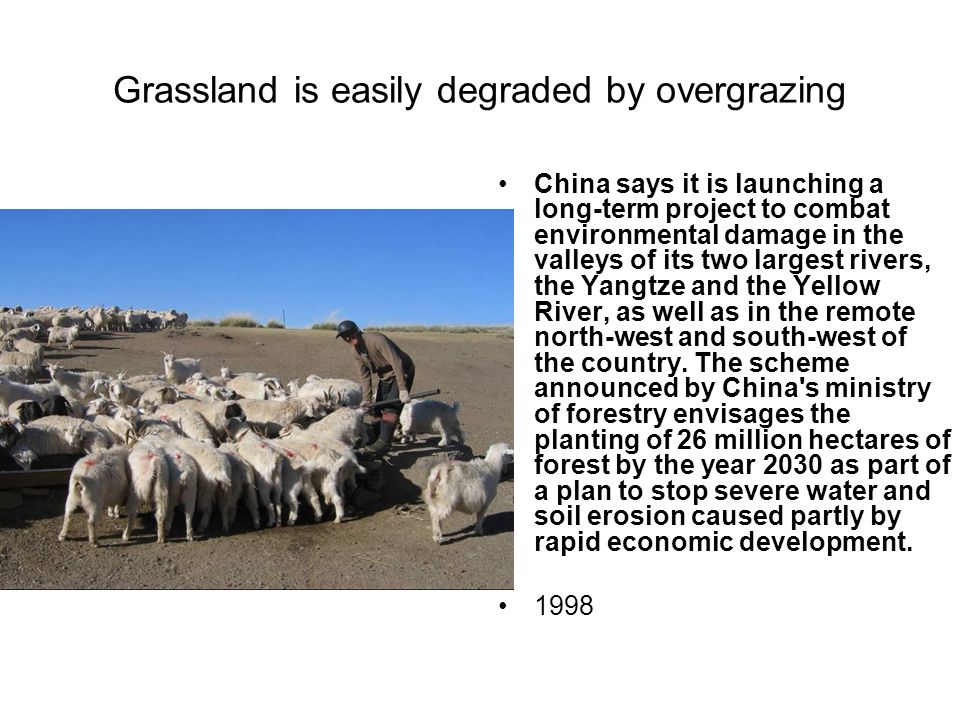 Grassland is easily degraded by overgrazing

• China says it is launching a long-term project to combat environmental damage in the valleys of its two largest rivers, the Yangtze and the Yellow River, as well as in the remote north-west and south-west of the country. The scheme announced by China's ministry of forestry envisages the planting of 26 million hectares of forest by the year 2030 as part of a plan to stop severe water and soil erosion caused partly by rapid economic development.

• 1998